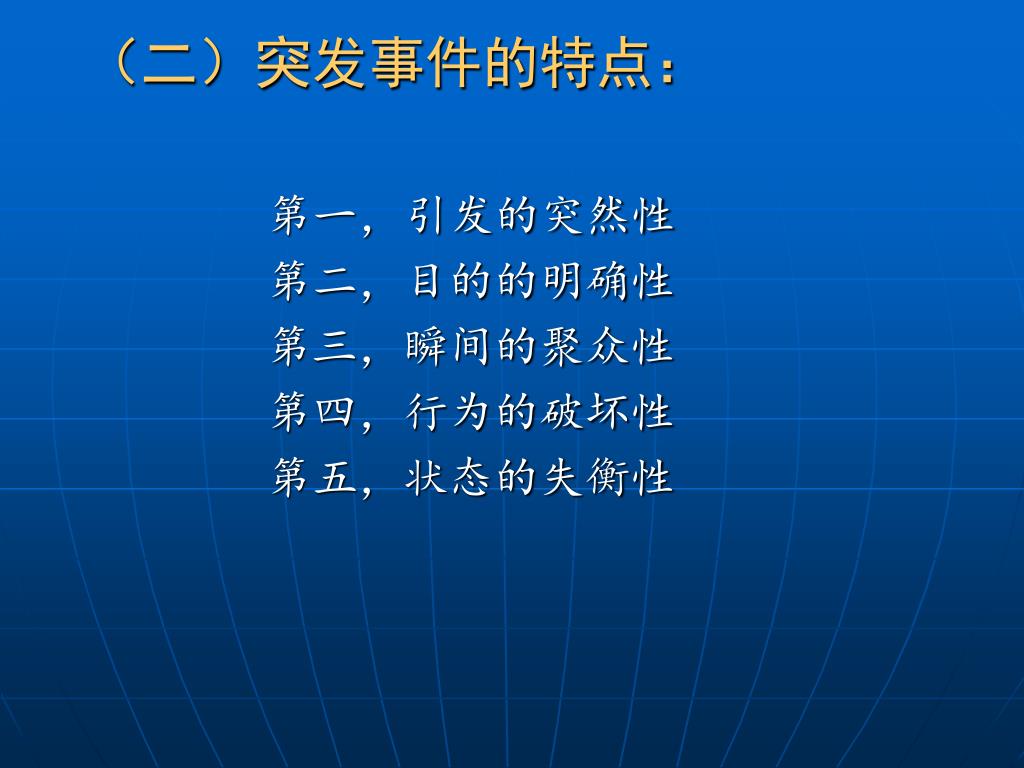 （二）突发事件的特点：

第一，引发的突然性
第二，目的的明确性
第三，瞬间的聚众性
第四，行为的破坏性
第五，状态的失衡性